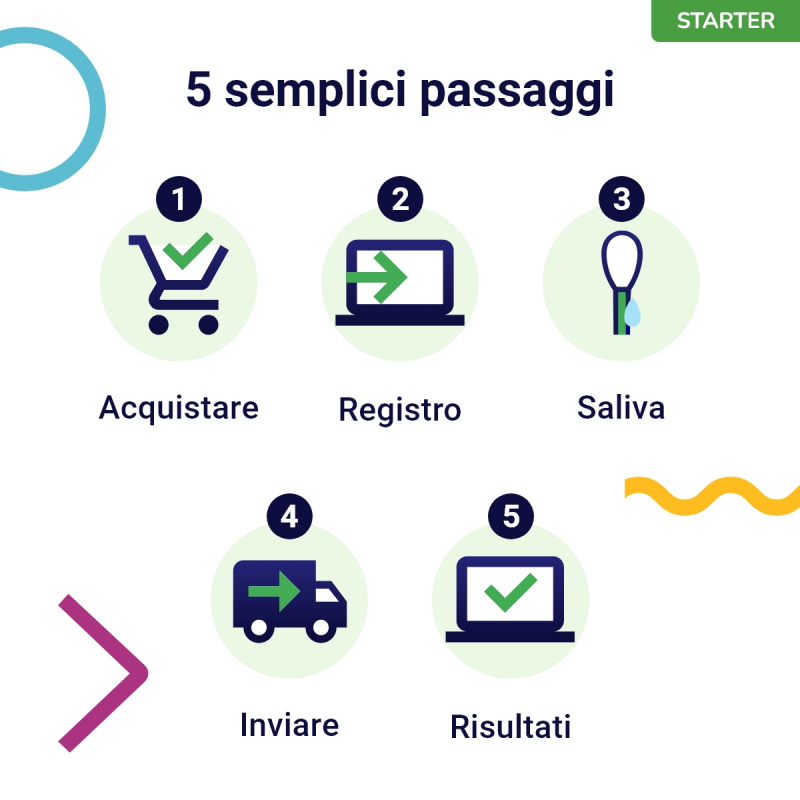 STARTER

5 semplici passaggi

1
Acquistare

2
Registro

3
Saliva

4
Inviare

5
Risultati